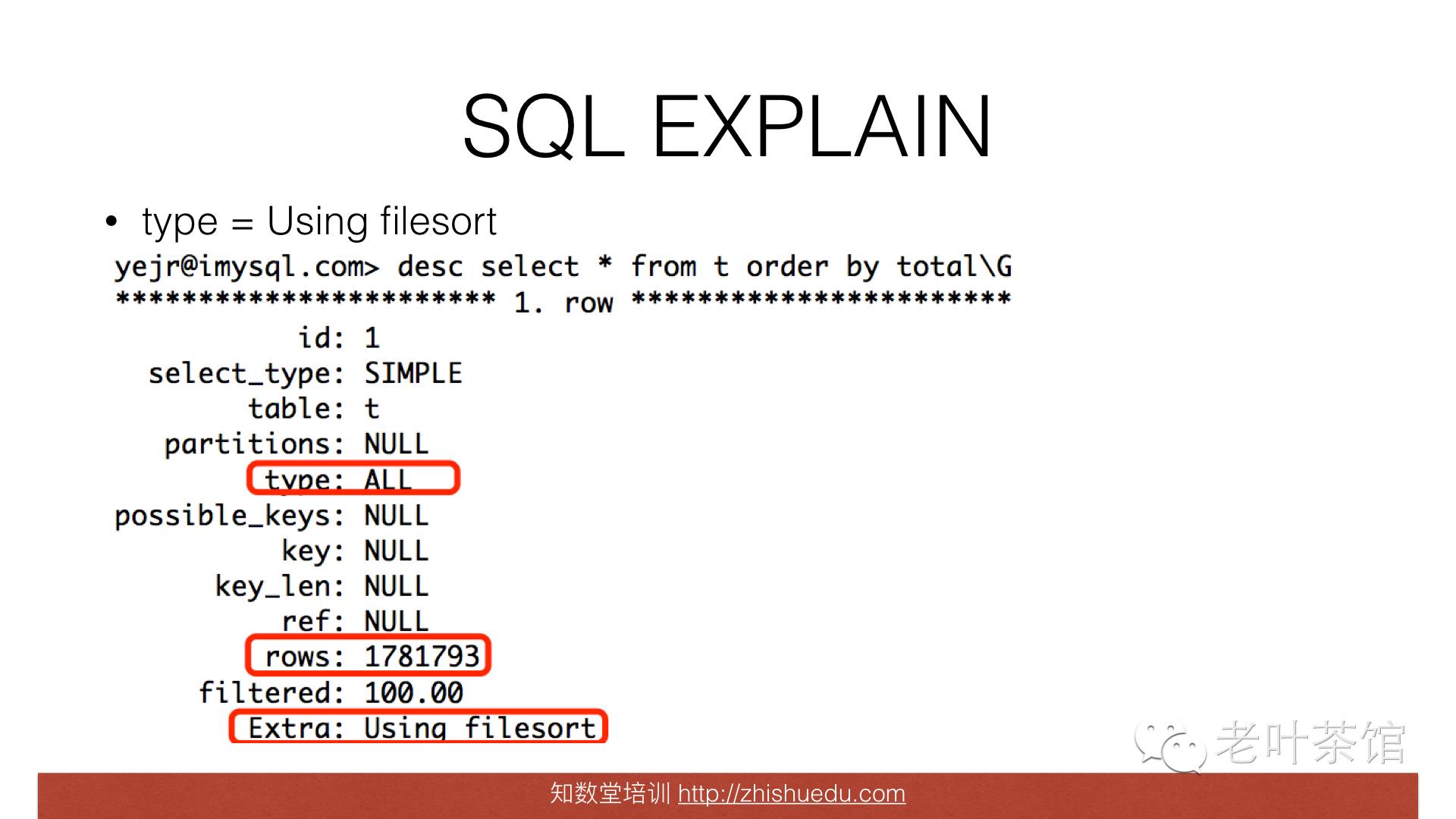 SQL EXPLAIN

• type = Using filesort

yejr@imysql.com> desc select * from t order by total\G
*********************** 1. row ***********************
id: 1
select_type: SIMPLE
table: t
partitions: NULL
type: ALL
possible_keys: NULL
key: NULL
key_len: NULL
ref: NULL
rows: 1781793
filtered: 100.00
Extra: Using filesort

老叶茶馆

知数堂培训 http://zhishuedu.com